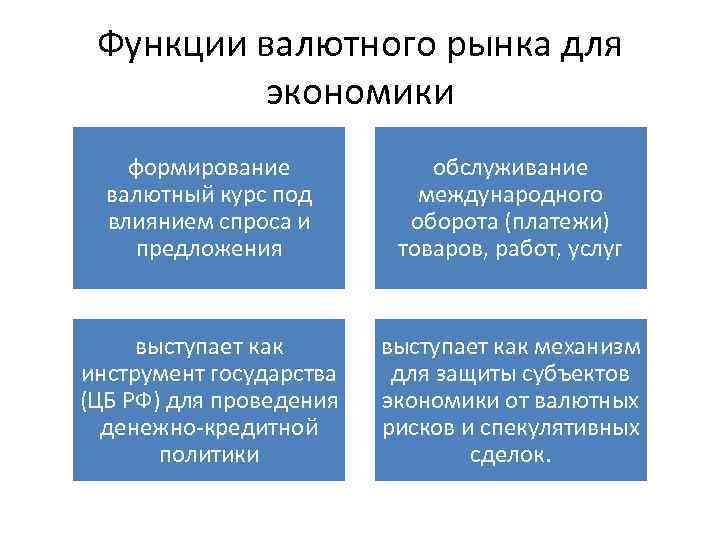 Функции валютного рынка для экономики

формирование валютный курс под влиянием спроса и предложения

обслуживание международного оборота (платежи) товаров, работ, услуг

выступает как инструмент государства (ЦБ РФ) для проведения денежно-кредитной политики

выступает как механизм для защиты субъектов экономики от валютных рисков и спекулятивных сделок.